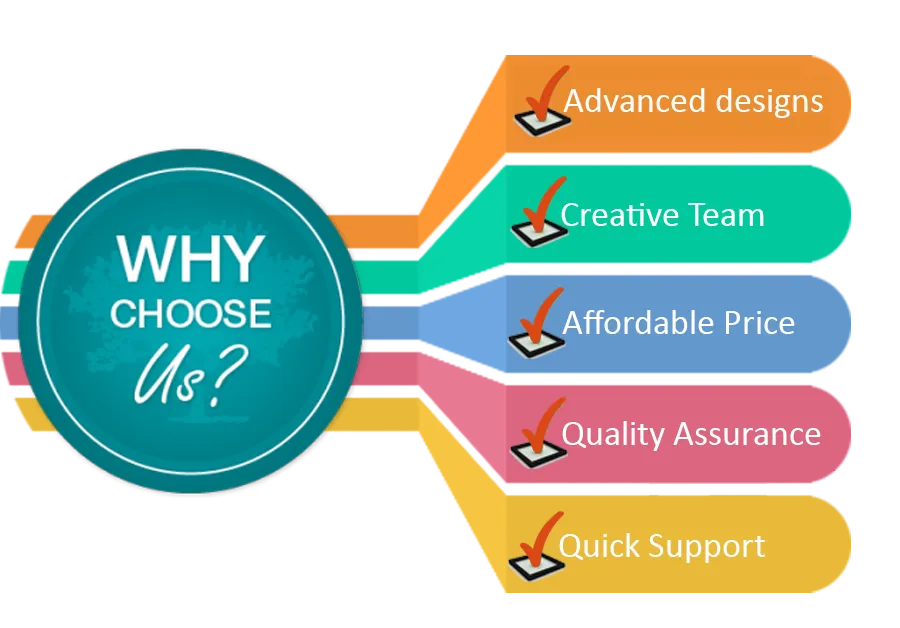 WHY CHOOSE Us?

Advanced designs

Creative Team

Affordable Price

Quality Assurance

Quick Support